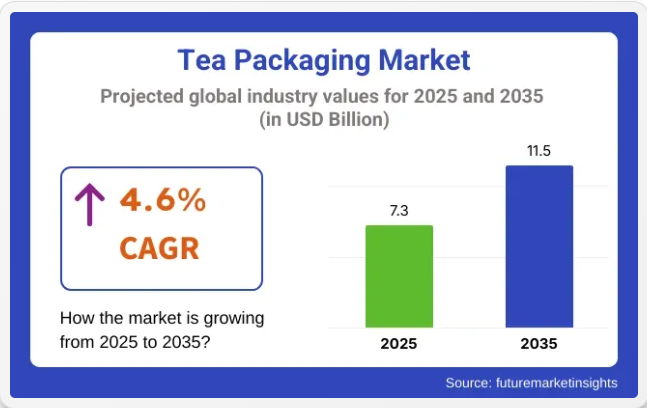 Tea Packaging Market

Projected global industry values for 2025 and 2035 (in USD Billion)

4.6% CAGR

How the market is growing from 2025 to 2035?

7.3

11.5

2025

2035

Source: futuremarketinsights